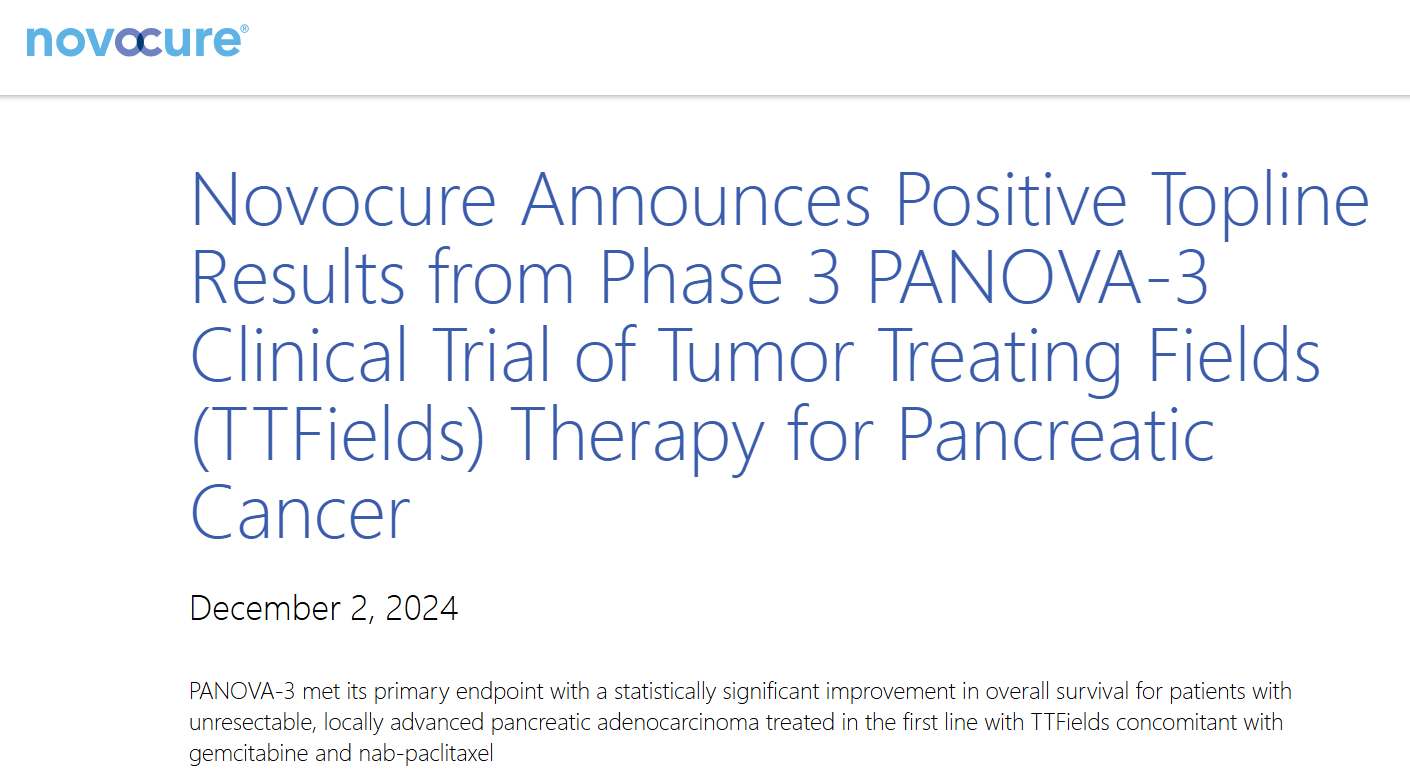 novocure®

Novocure Announces Positive Topline Results from Phase 3 PANOVA-3 Clinical Trial of Tumor Treating Fields (TTFields) Therapy for Pancreatic Cancer

December 2, 2024

PANOVA-3 met its primary endpoint with a statistically significant improvement in overall survival for patients with unresectable, locally advanced pancreatic adenocarcinoma treated in the first line with TTFields concomitant with gemcitabine and nab-paclitaxel